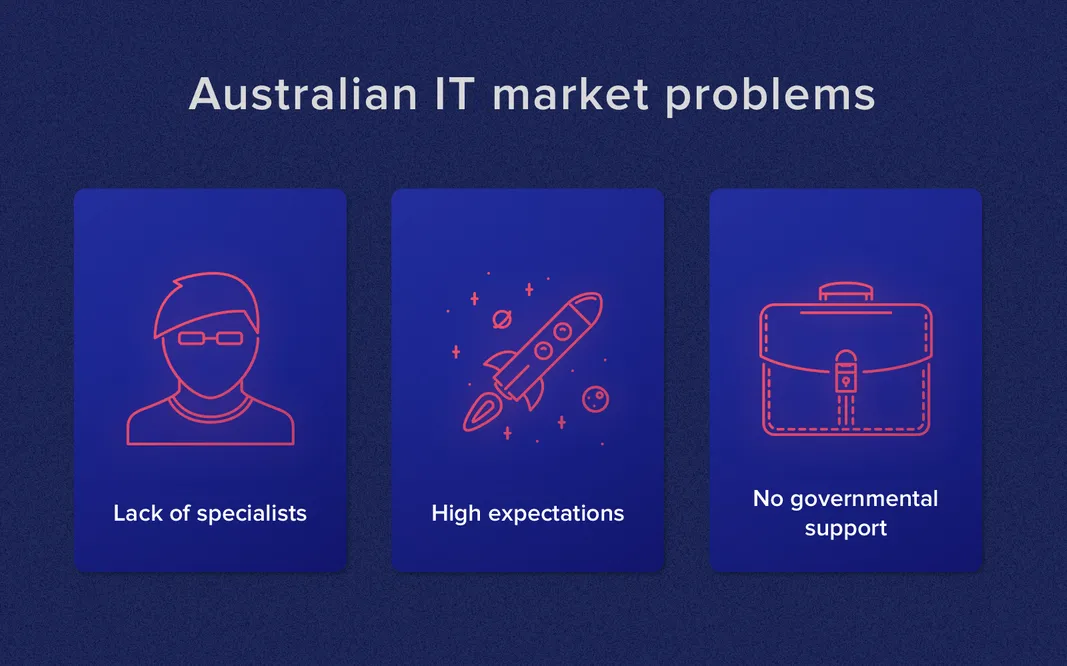 Australian IT market problems

Lack of specialists

High expectations

No governmental support